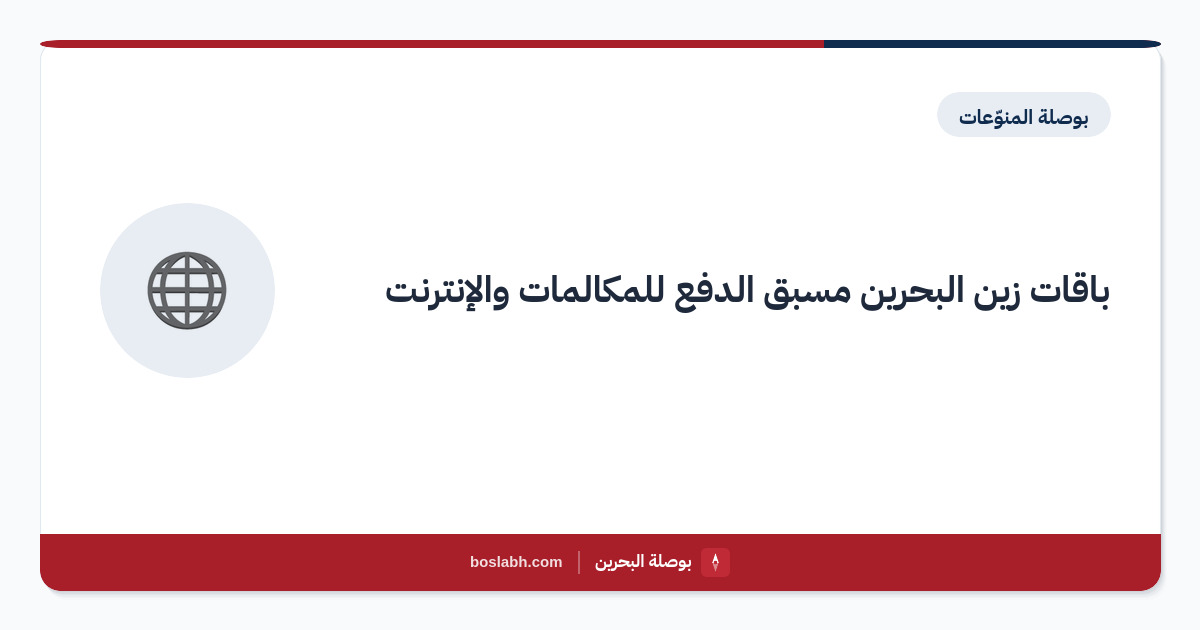 بوصلة المنوّعات

باقات زين البحرين مسبق الدفع للمكالمات والإنترنت

بوصلة البحرين | boslabh.com